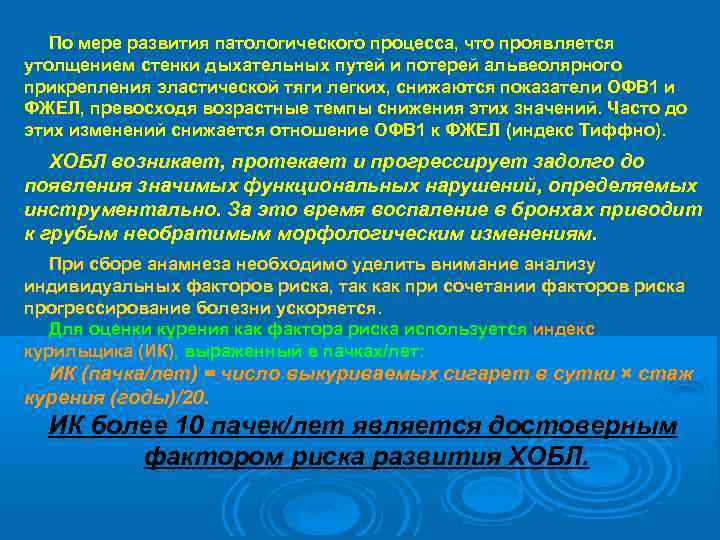 По мере развития патологического процесса, что проявляется утолщением стенки дыхательных путей и потерей альвеолярного прикрепления эластической тяги легких, снижаются показатели ОФВ1 и ФЖЕЛ, превосходя возрастные темпы снижения этих значений. Часто до этих изменений снижается отношение ОФВ1 к ФЖЕЛ (индекс Тиффно).

ХОБЛ возникает, протекает и прогрессирует задолго до появления значимых функциональных нарушений, определяемых инструментально. За это время воспаление в бронхах приводит к грубым необратимым морфологическим изменениям.

При сборе анамнеза необходимо уделить внимание анализу индивидуальных факторов риска, так как при сочетании факторов риска прогрессирование болезни ускоряется.

Для оценки курения как фактора риска используется индекс курильщика (ИК), выраженный в пачках/лет:

ИК (пачка/лет) = число выкуриваемых сигарет в сутки × стаж курения (годы)/20.

ИК более 10 пачек/лет является достоверным фактором риска развития ХОБЛ.